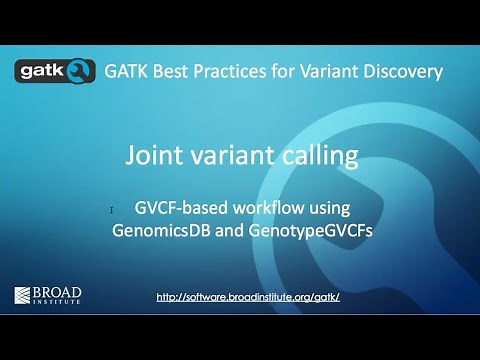 gatk GATK Best Practices for Variant Discovery

Joint variant calling

GVCF-based workflow using GenomicsDB and GenotypeGVCFs

BROAD INSTITUTE

http://software.broadinstitute.org/gatk/